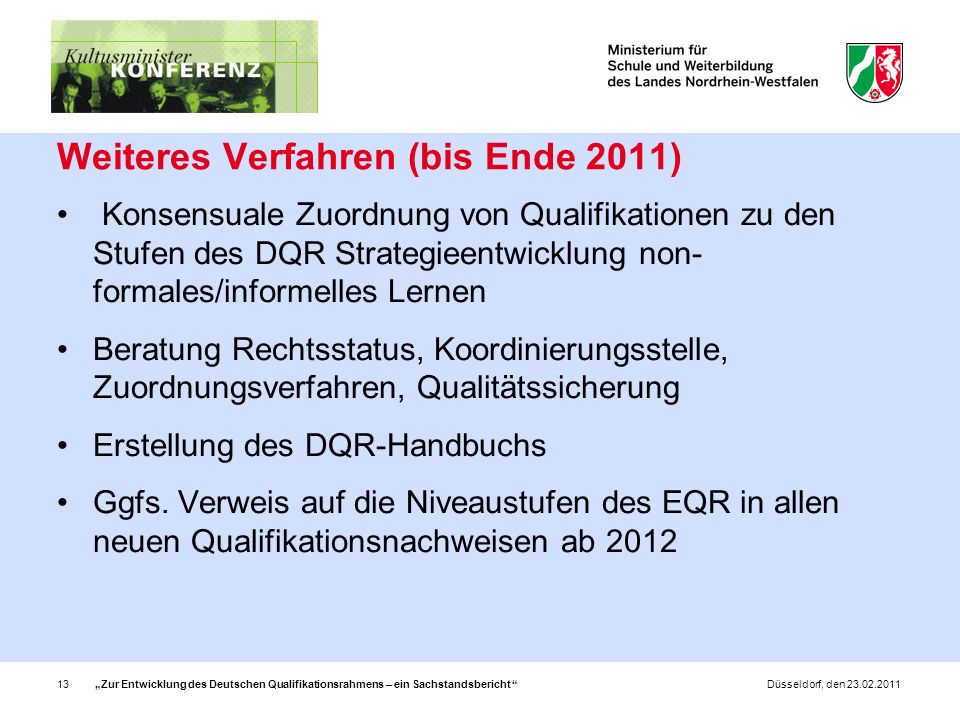 Kultusminister KONFERENZ

Ministerium für
Schule und Weiterbildung
des Landes Nordrhein-Westfalen

Weiteres Verfahren (bis Ende 2011)

• Konsensuale Zuordnung von Qualifikationen zu den Stufen des DQR Strategieentwicklung non-formales/informelles Lernen

• Beratung Rechtsstatus, Koordinierungsstelle, Zuordnungsverfahren, Qualitätssicherung

• Erstellung des DQR-Handbuchs

• Ggfs. Verweis auf die Niveaustufen des EQR in allen neuen Qualifikationsnachweisen ab 2012

13 „Zur Entwicklung des Deutschen Qualifikationsrahmens – ein Sachstandsbericht“ Düsseldorf, den 23.02.2011